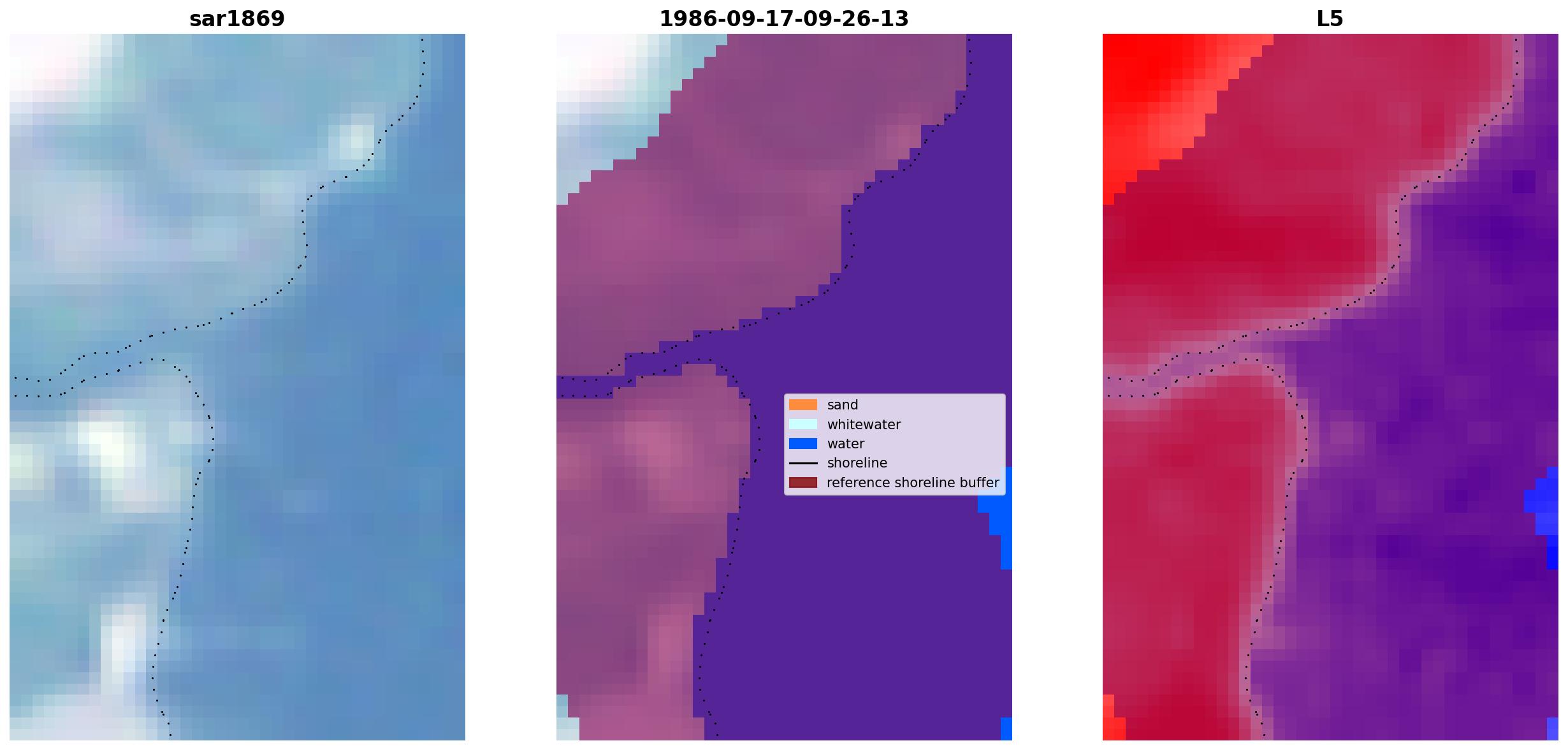 sar1869

1986-09-17-09-26-13

sand
whitewater
water
shoreline
reference shoreline buffer

L5